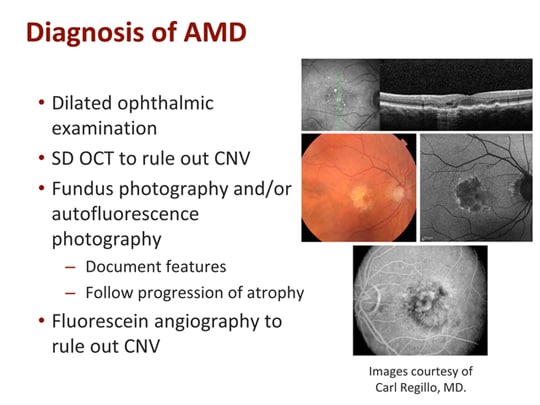 Diagnosis of AMD

• Dilated ophthalmic examination
• SD OCT to rule out CNV
• Fundus photography and/or autofluorescence photography
– Document features
– Follow progression of atrophy
• Fluorescein angiography to rule out CNV

Images courtesy of Carl Regillo, MD.